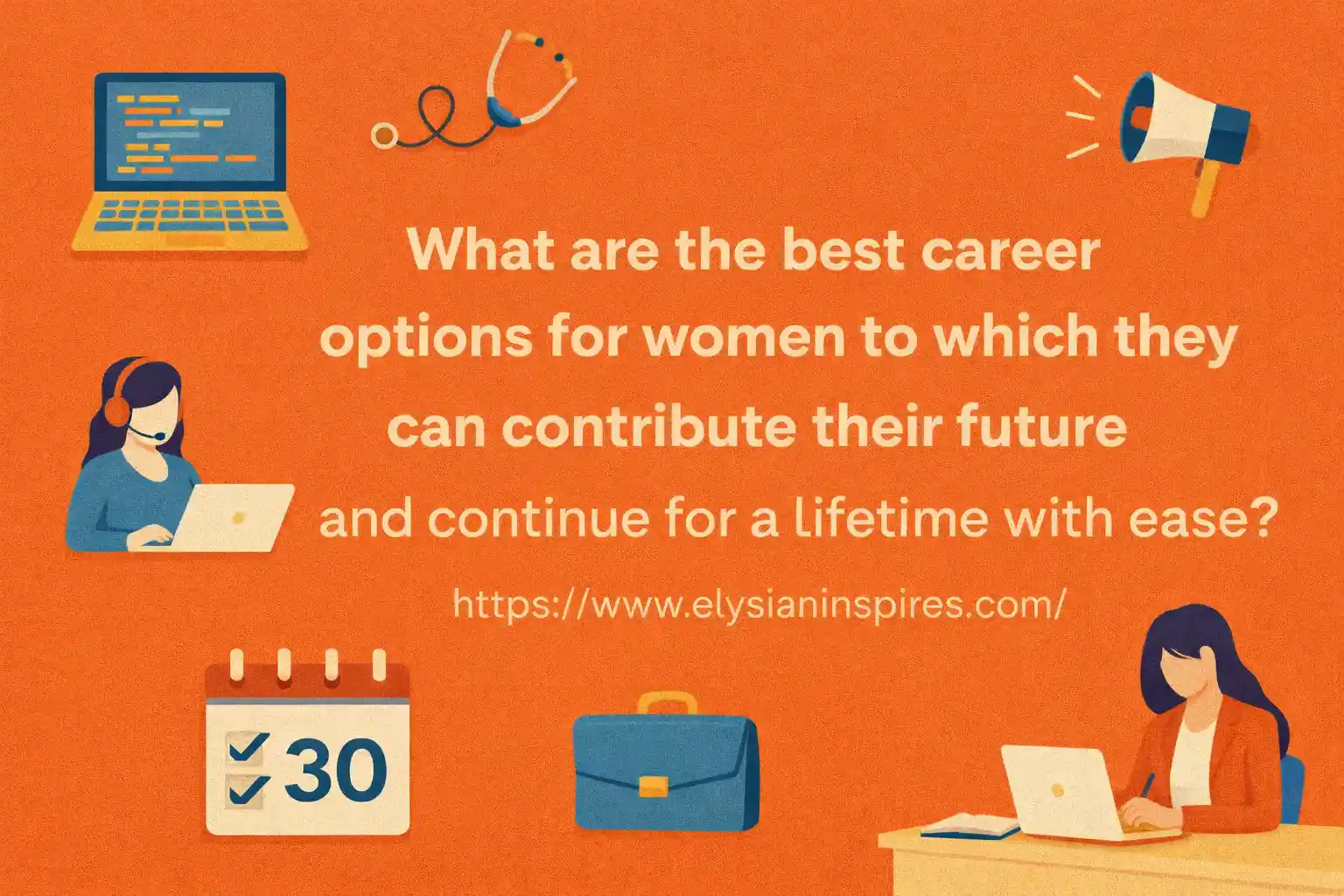 What are the best career options for women to which they can contribute their future and continue for a lifetime with ease?

https://www.elysianinspires.com/

30